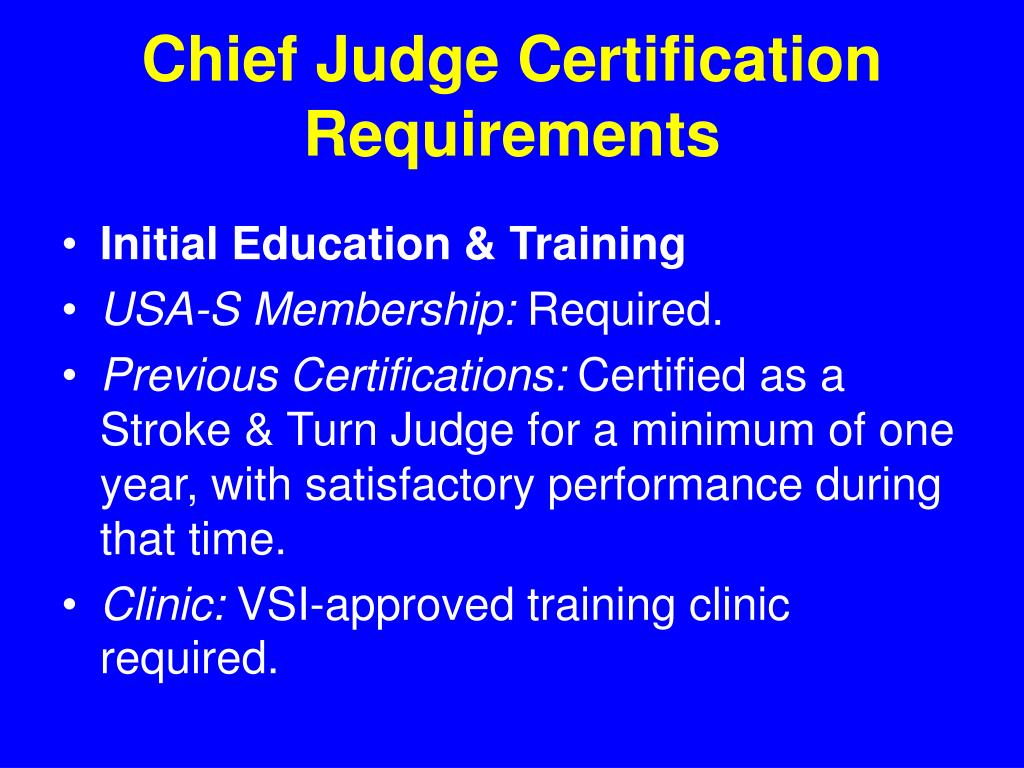 Chief Judge Certification Requirements

• Initial Education & Training
• USA-S Membership: Required.
• Previous Certifications: Certified as a Stroke & Turn Judge for a minimum of one year, with satisfactory performance during that time.
• Clinic: VSI-approved training clinic required.